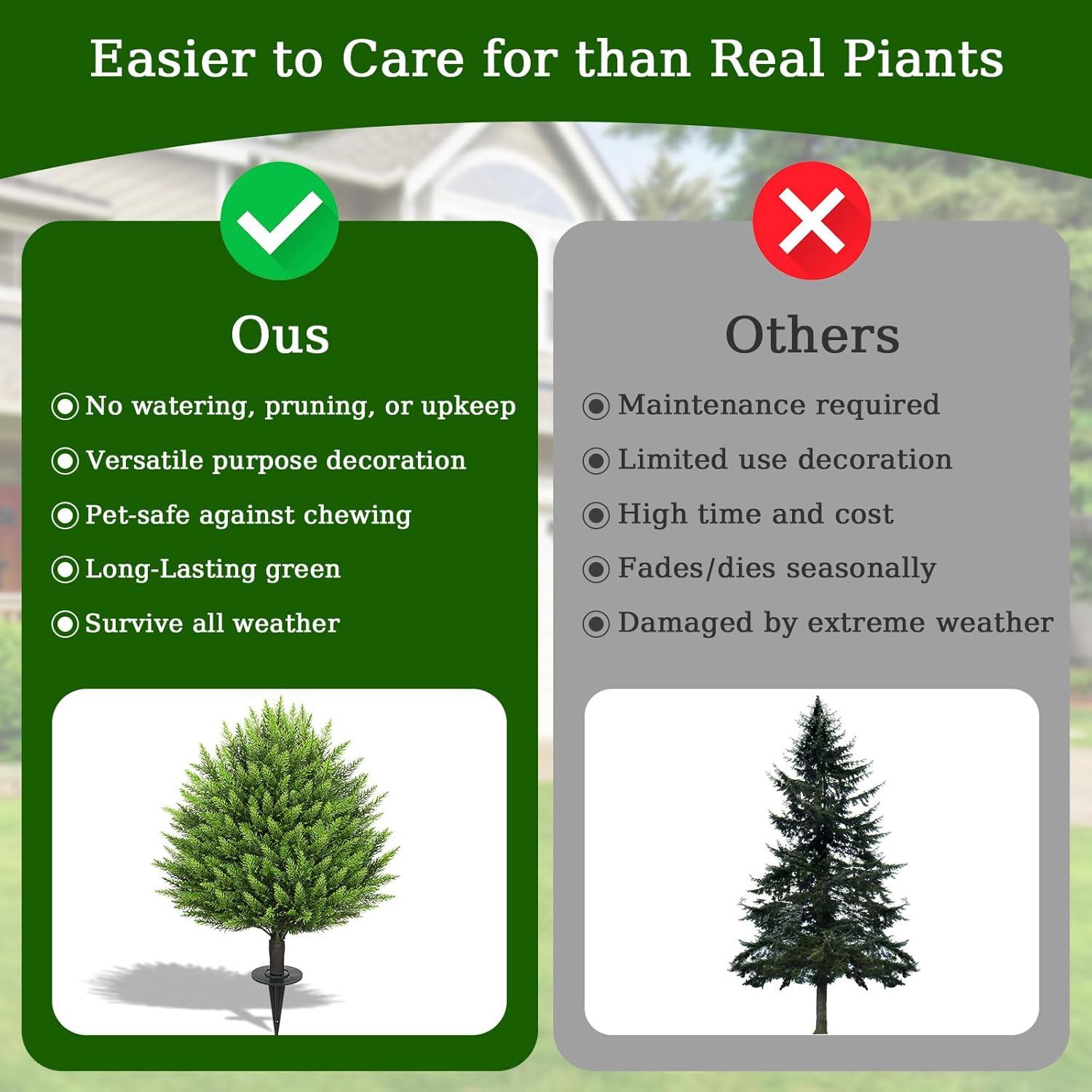 Easier to Care for than Real Piants

Ous

No watering, pruning, or upkeep

Versatile purpose decoration

Pet-safe against chewing

Long-Lasting green

Survive all weather

Others

Maintenance required

Limited use decoration

High time and cost

Fades/dies seasonally

Damaged by extreme weather